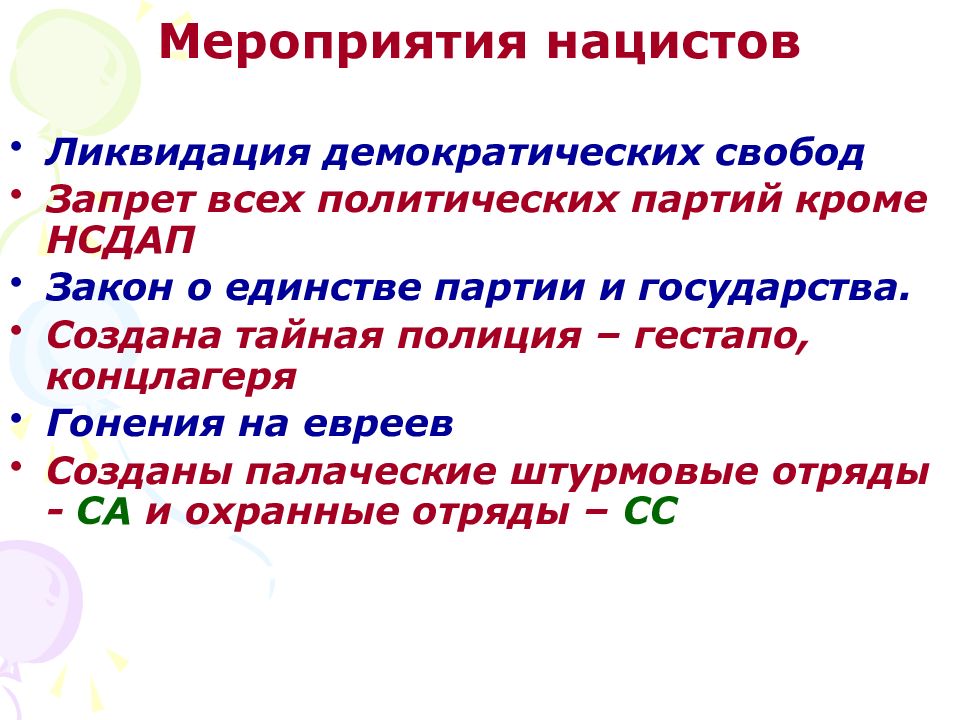 Мероприятия нацистов

• Ликвидация демократических свобод
• Запрет всех политических партий кроме НСДАП
• Закон о единстве партии и государства.
• Создана тайная полиция – гестапо, концлагеря
• Гонения на евреев
• Созданы палаческие штурмовые отряды - СА и охранные отряды – СС